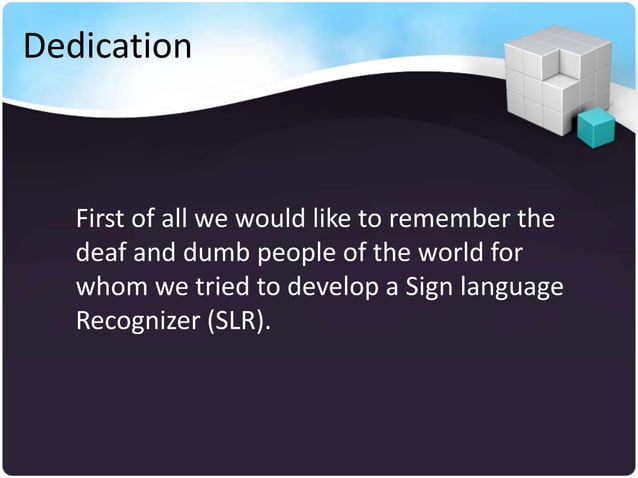 Dedication

First of all we would like to remember the deaf and dumb people of the world for whom we tried to develop a Sign language Recognizer (SLR).